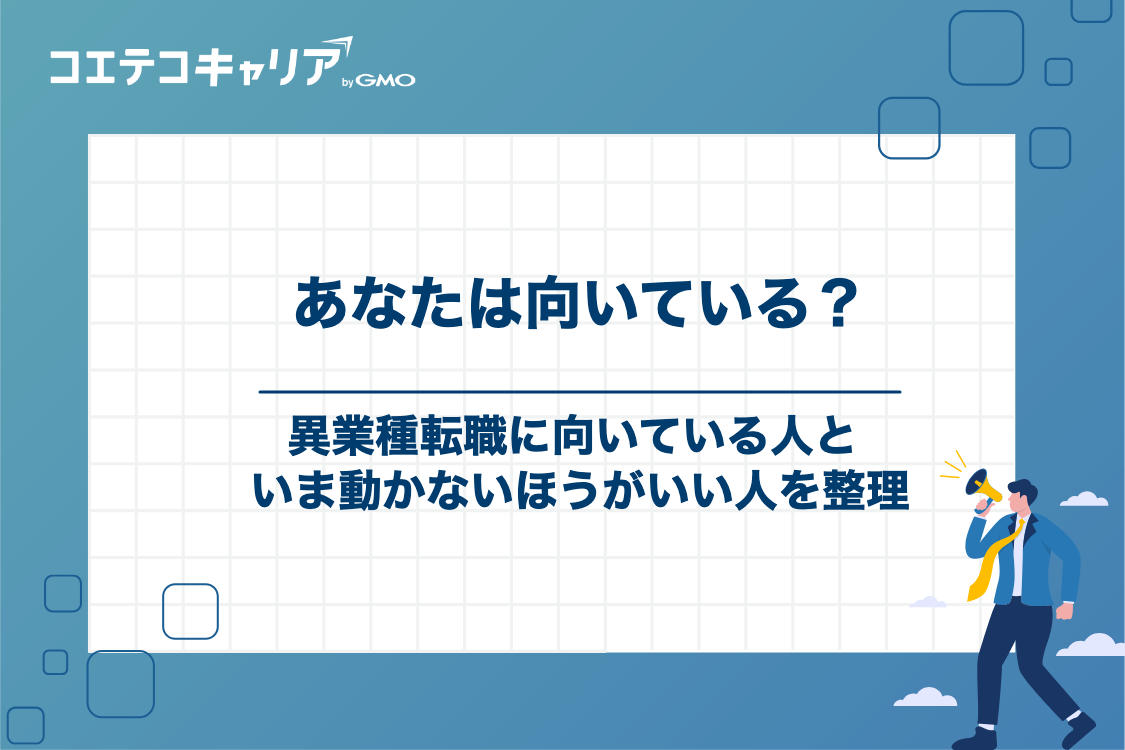 コエテコキャリア by GMO

あなたは向いている？

異業種転職に向いている人と
いま動かないほうがいい人を整理